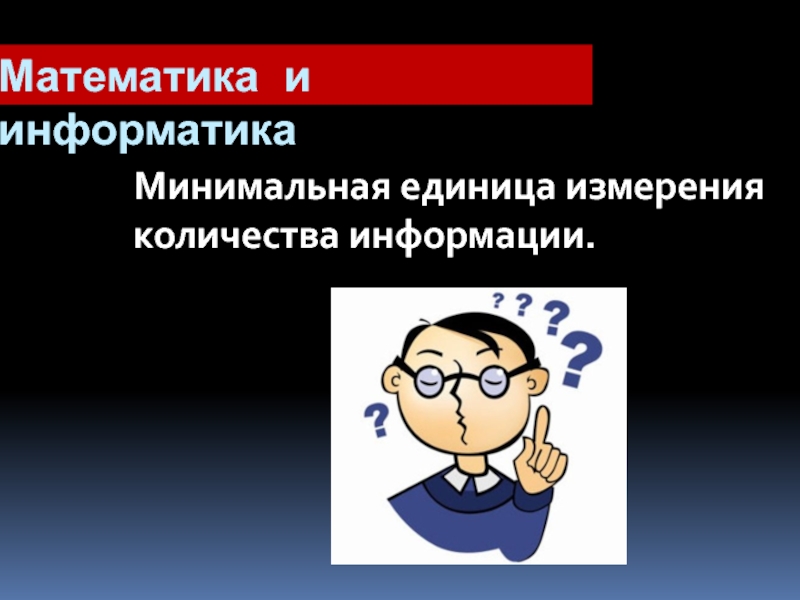 Математика и информатика

Минимальная единица измерения количества информации.

? ? ? ? ?